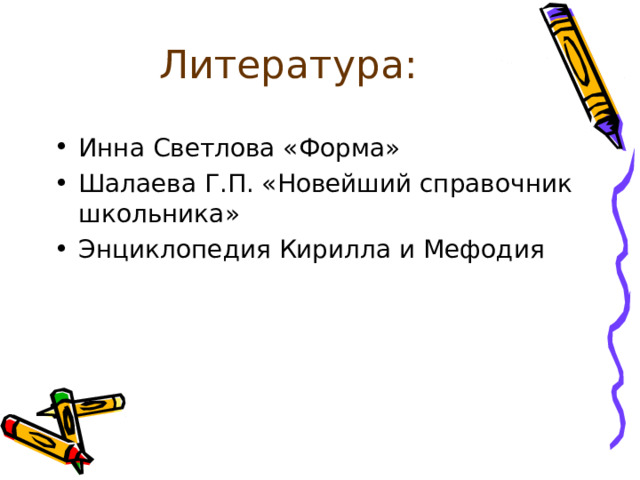 Литература:

• Инна Светлова «Форма»
• Шалаева Г.П. «Новейший справочник школьника»
• Энциклопедия Кирилла и Мефодия